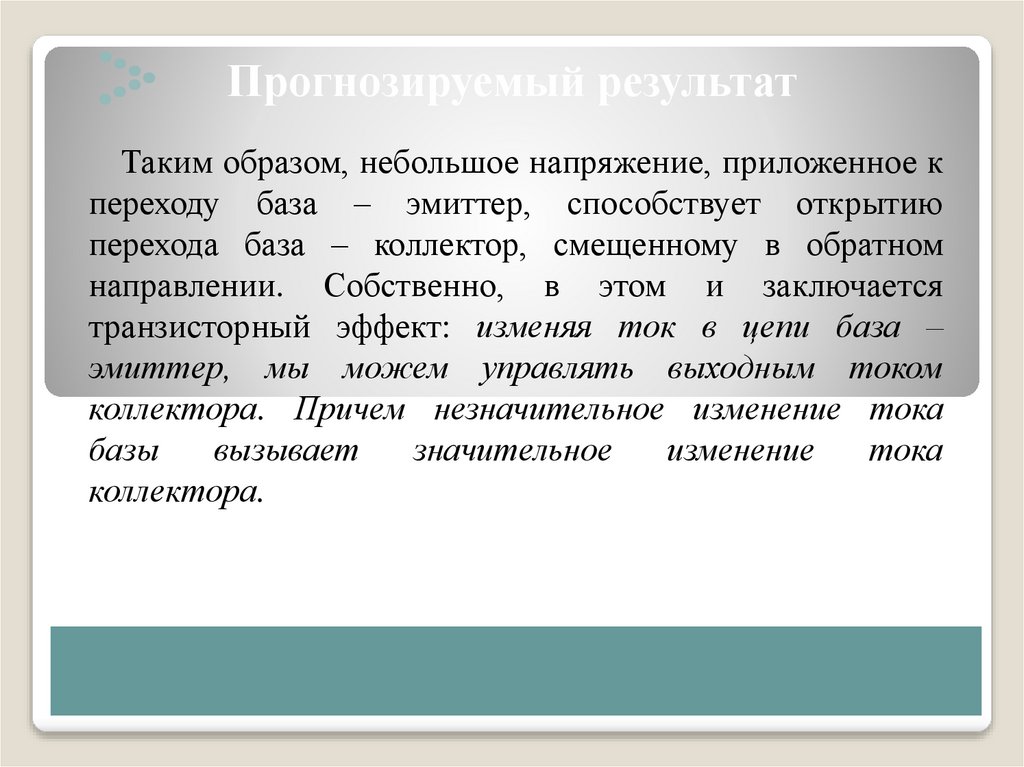 Прогнозируемый результат

Таким образом, небольшое напряжение, приложенное к переходу база – эмиттер, способствует открытию перехода база – коллектор, смещенному в обратном направлении. Собственно, в этом и заключается транзисторный эффект: изменяя ток в цепи база – эмиттер, мы можем управлять выходным током коллектора. Причем незначительное изменение тока базы вызывает значительное изменение тока коллектора.